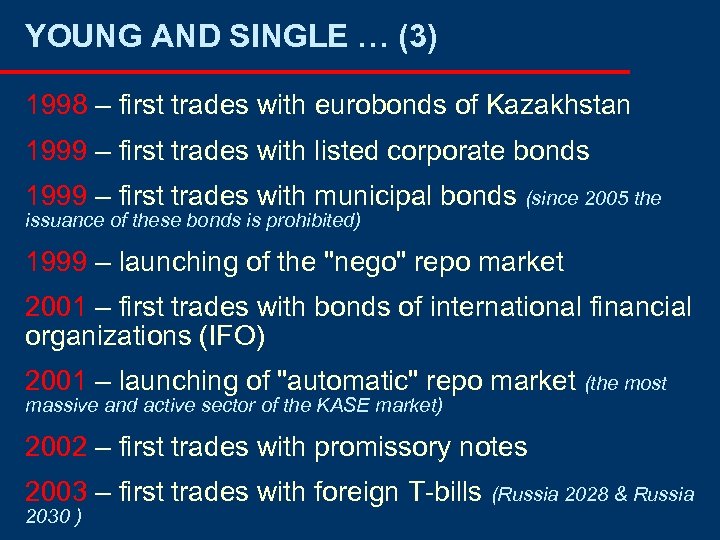 YOUNG AND SINGLE … (3)

1998 – first trades with eurobonds of Kazakhstan

1999 – first trades with listed corporate bonds

1999 – first trades with municipal bonds (since 2005 the issuance of these bonds is prohibited)

1999 – launching of the "nego" repo market

2001 – first trades with bonds of international financial organizations (IFO)

2001 – launching of "automatic" repo market (the most massive and active sector of the KASE market)

2002 – first trades with promissory notes

2003 – first trades with foreign T-bills (Russia 2028 & Russia 2030 )